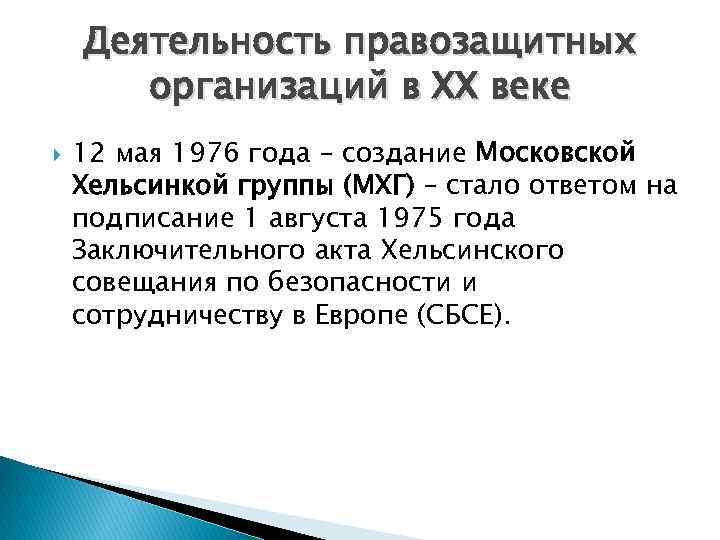 Деятельность правозащитных организаций в XX веке

12 мая 1976 года – создание Московской Хельсинкой группы (МХГ) – стало ответом на подписание 1 августа 1975 года Заключительного акта Хельсинского совещания по безопасности и сотрудничеству в Европе (СБСЕ).